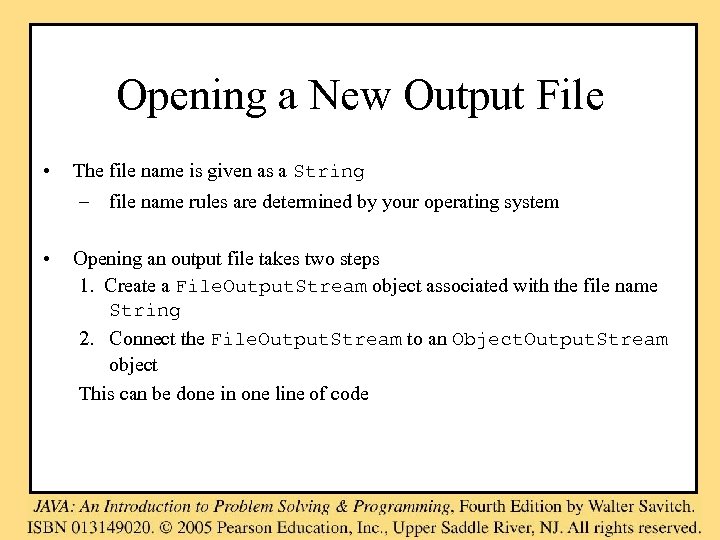 Opening a New Output File

• The file name is given as a String
 – file name rules are determined by your operating system

• Opening an output file takes two steps
 1. Create a FileOutputStream object associated with the file name String
 2. Connect the FileOutputStream to an ObjectOutputStream object
 This can be done in one line of code

JAVA: An Introduction to Problem Solving & Programming, Fourth Edition by Walter Savitch.
ISBN 013149020. © 2005 Pearson Education, Inc., Upper Saddle River, NJ. All rights reserved.